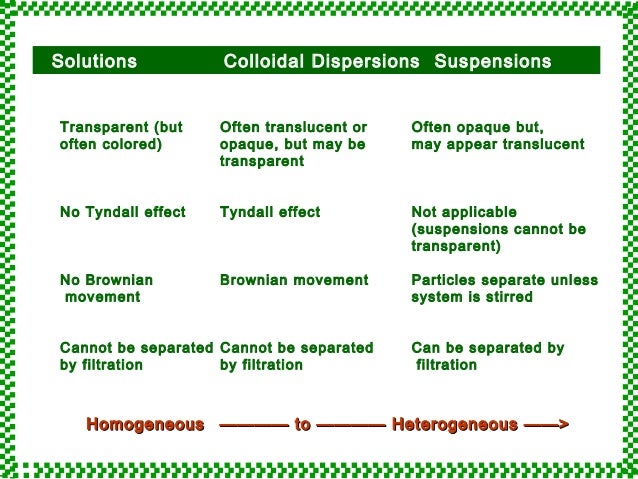 | Solutions | Colloidal Dispersions | Suspensions |
|---|---|---|
| Transparent (but often colored) | Often translucent or opaque, but may be transparent | Often opaque but, may appear translucent |
| No Tyndall effect | Tyndall effect | Not applicable (suspensions cannot be transparent) |
| No Brownian movement | Brownian movement | Particles separate unless system is stirred |
| Cannot be separated by filtration | Cannot be separated by filtration | Can be separated by filtration |

Homogeneous ———— to ———— Heterogeneous ——>